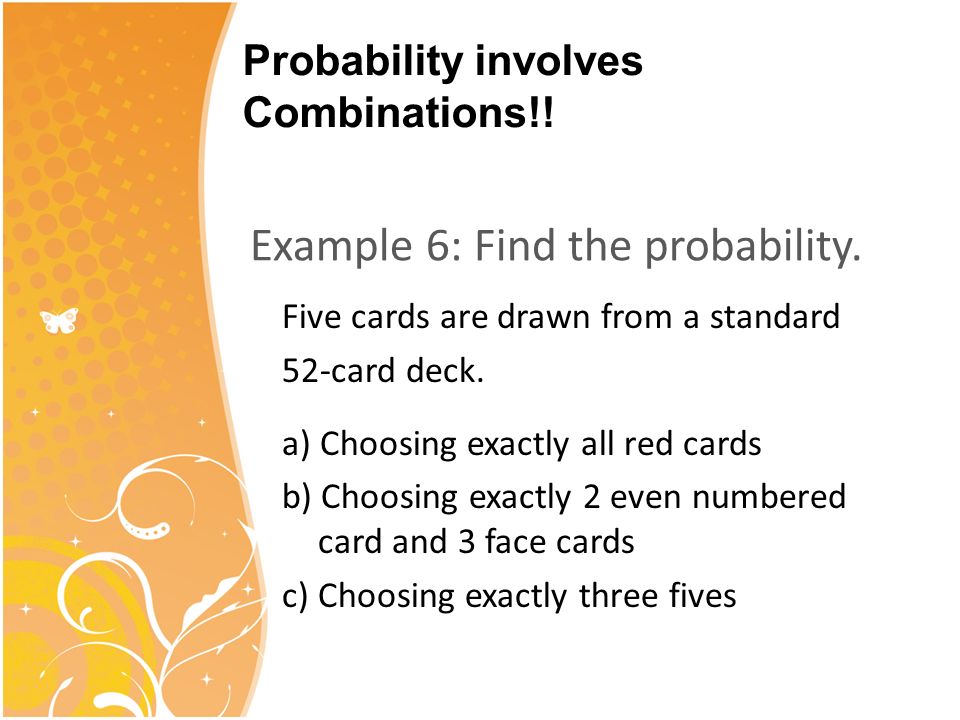 Probability involves Combinations!!

Example 6: Find the probability.

Five cards are drawn from a standard 52-card deck.

a) Choosing exactly all red cards
b) Choosing exactly 2 even numbered card and 3 face cards
c) Choosing exactly three fives